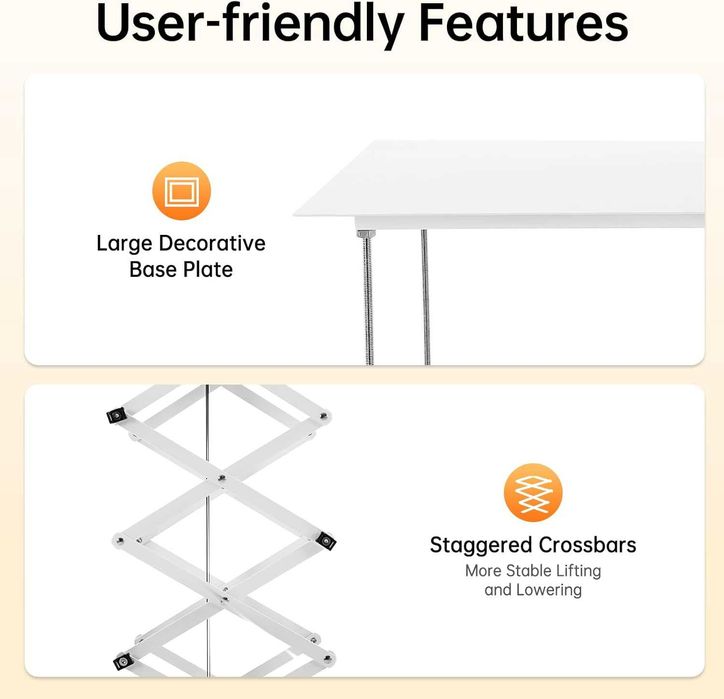 User-friendly Features

Large Decorative
Base Plate

Staggered Crossbars
More Stable Lifting
and Lowering